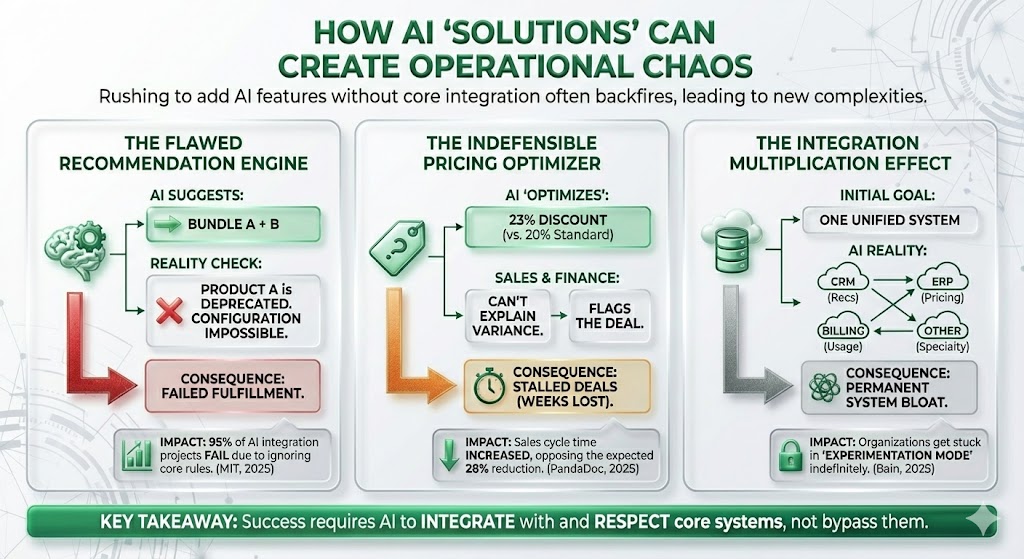 HOW AI 'SOLUTIONS' CAN CREATE OPERATIONAL CHAOS

Rushing to add AI features without core integration often backfires, leading to new complexities.

THE FLAWED RECOMMENDATION ENGINE

AI SUGGESTS:

BUNDLE A + B

REALITY CHECK:

PRODUCT A is DEPRECATED. CONFIGURATION IMPOSSIBLE.

CONSEQUENCE: FAILED FULFILLMENT.

IMPACT: 95% of AI integration projects FAIL due to ignoring core rules. (MIT, 2025)

THE INDEFENSIBLE PRICING OPTIMIZER

AI 'OPTIMIZES':

23% DISCOUNT (vs. 20% Standard)

SALES & FINANCE:

CAN'T EXPLAIN VARIANCE.

FLAGS THE DEAL.

CONSEQUENCE: STALLED DEALS (WEEKS LOST).

IMPACT: Sales cycle time INCREASED, opposing the expected 28% reduction. (PandaDoc, 2025)

THE INTEGRATION MULTIPLICATION EFFECT

INITIAL GOAL:

ONE UNIFIED SYSTEM

AI REALITY:

CRM (Recs)

ERP (Pricing)

BILLING (Usage)

OTHER (Specialty)

CONSEQUENCE: PERMANENT SYSTEM BLOAT.

IMPACT: Organizations get stuck in 'EXPERIMENTATION MODE' indefinitely. (Bain, 2025)

KEY TAKEAWAY: Success requires AI to INTEGRATE with and RESPECT core systems, not bypass them.